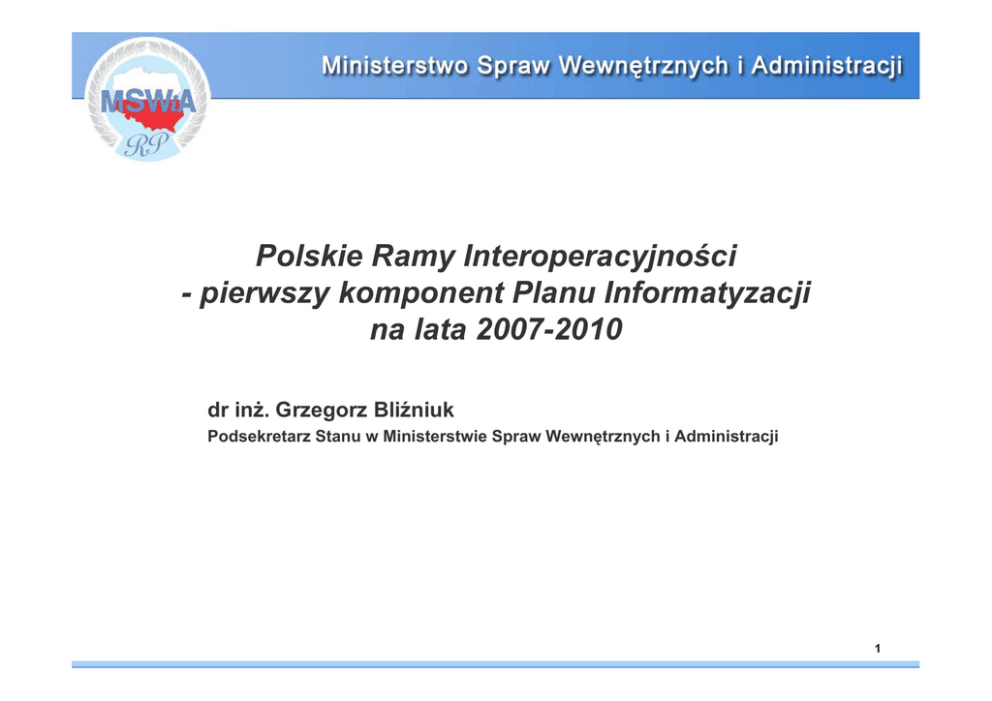 MSWiA
RP

Ministerstwo Spraw Wewnętrznych i Administracji

Polskie Ramy Interoperacyjności
- pierwszy komponent Planu Informatyzacji
na lata 2007-2010

dr inż. Grzegorz Bliźniuk
Podsekretarz Stanu w Ministerstwie Spraw Wewnętrznych i Administracji

1